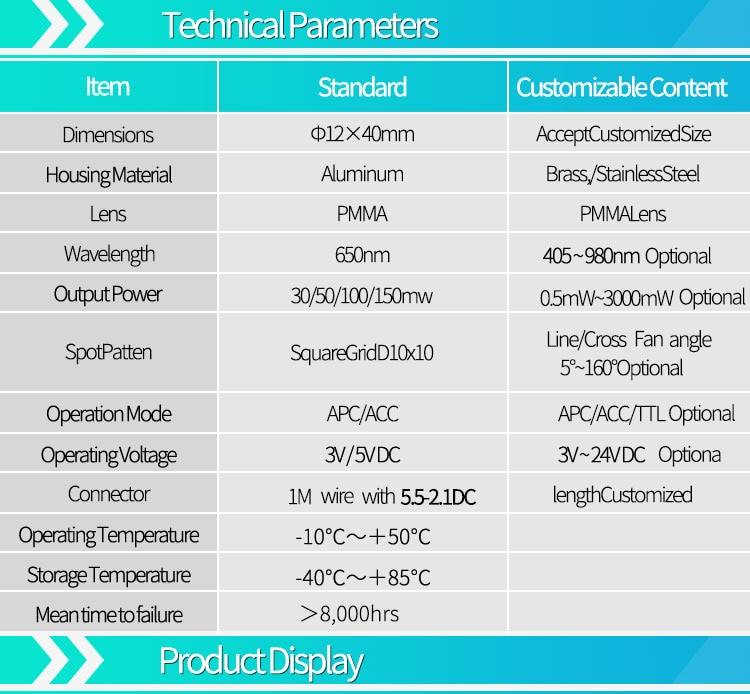 Technical Parameters

| Item | Standard | Customizable Content |
|---|---|---|
| Dimensions | Φ12×40mm | AcceptCustomizedSize |
| Housing Material | Aluminum | Brass,/StainlessSteel |
| Lens | PMMA | PMMALens |
| Wavelength | 650nm | 405~980nm Optional |
| Output Power | 30/50/100/150mw | 0.5mW~3000mW Optional |
| SpotPatten | SquareGridD10x10 | Line/Cross Fan angle 5°~160°Optional |
| Operation Mode | APC/ACC | APC/ACC/TTL Optional |
| Operating Voltage | 3V/5VDC | 3V~24VDC Optiona |
| Connector | 1M wire with 5.5-2.1DC | lengthCustomized |
| Operating Temperature | -10°C～＋50°C | |
| Storage Temperature | -40°C～＋85°C | |
| Mean time to failure | ＞8,000hrs | |

Product Display